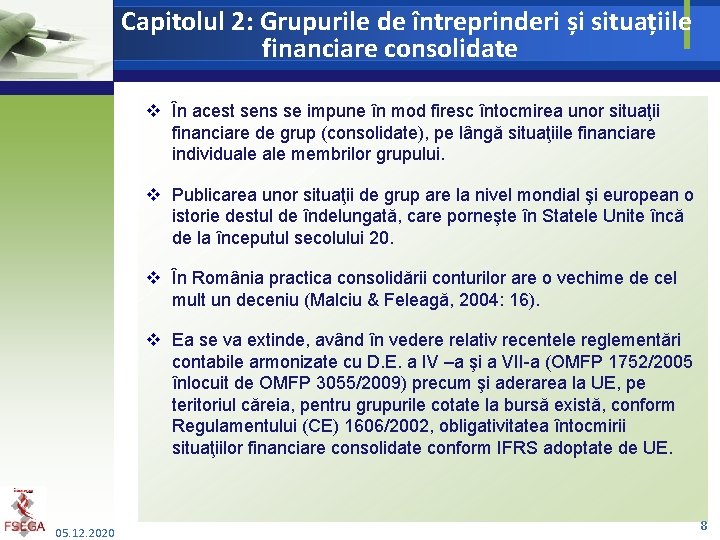 Capitolul 2: Grupurile de întreprinderi și situațiile financiare consolidate

❖ În acest sens se impune în mod firesc întocmirea unor situaţii financiare de grup (consolidate), pe lângă situaţiile financiare individuale ale membrilor grupului.

❖ Publicarea unor situaţii de grup are la nivel mondial şi european o istorie destul de îndelungată, care porneşte în Statele Unite încă de la începutul secolului 20.

❖ În România practica consolidării conturilor are o vechime de cel mult un deceniu (Malciu & Feleagă, 2004: 16).

❖ Ea se va extinde, având în vedere relativ recentele reglementări contabile armonizate cu D.E. a IV –a şi a VII-a (OMFP 1752/2005 înlocuit de OMFP 3055/2009) precum şi aderarea la UE, pe teritoriul căreia, pentru grupurile cotate la bursă există, conform Regulamentului (CE) 1606/2002, obligativitatea întocmirii situaţiilor financiare consolidate conform IFRS adoptate de UE.

FSEGA

05.12.2020

8